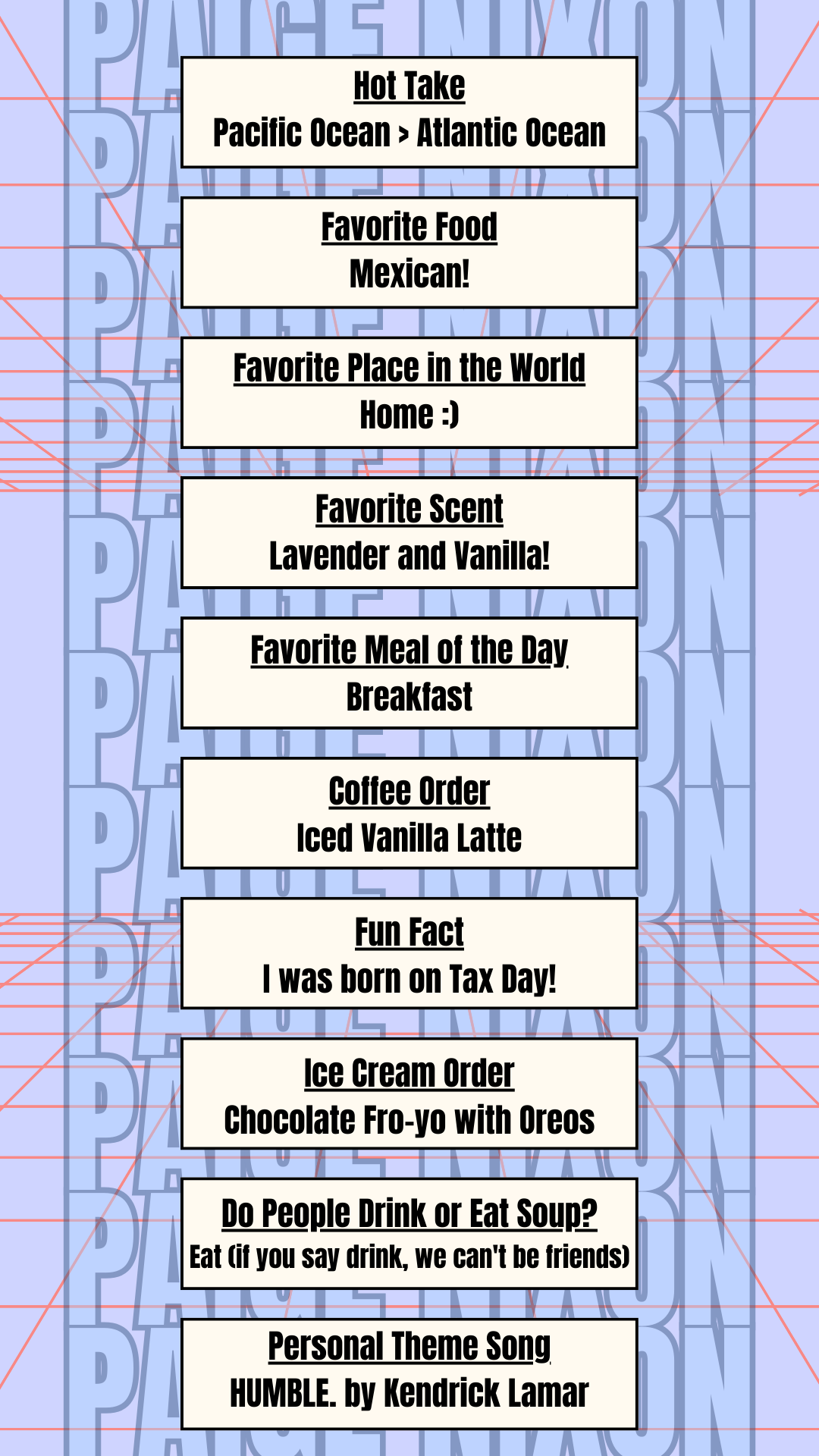 PAIGE NIXON

Hot Take
Pacific Ocean > Atlantic Ocean

Favorite Food
Mexican!

Favorite Place in the World
Home :)

Favorite Scent
Lavender and Vanilla!

Favorite Meal of the Day
Breakfast

Coffee Order
Iced Vanilla Latte

Fun Fact
I was born on Tax Day!

Ice Cream Order
Chocolate Fro-yo with Oreos

Do People Drink or Eat Soup?
Eat (if you say drink, we can't be friends)

Personal Theme Song
HUMBLE. by Kendrick Lamar